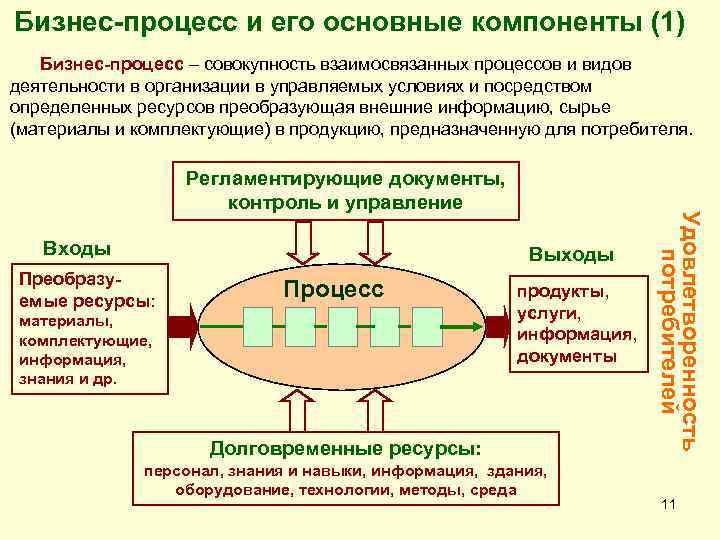 Бизнес-процесс и его основные компоненты (1)

Бизнес-процесс – совокупность взаимосвязанных процессов и видов деятельности в организации в управляемых условиях и посредством определенных ресурсов преобразующая внешние информацию, сырье (материалы и комплектующие) в продукцию, предназначенную для потребителя.

Регламентирующие документы, контроль и управление

Входы

Преобразуемые ресурсы: материалы, комплектующие, информация, знания и др.

Процесс

Выходы

продукты, услуги, информация, документы

Удовлетворенность потребителей

Долговременные ресурсы: персонал, знания и навыки, информация, здания, оборудование, технологии, методы, среда

11